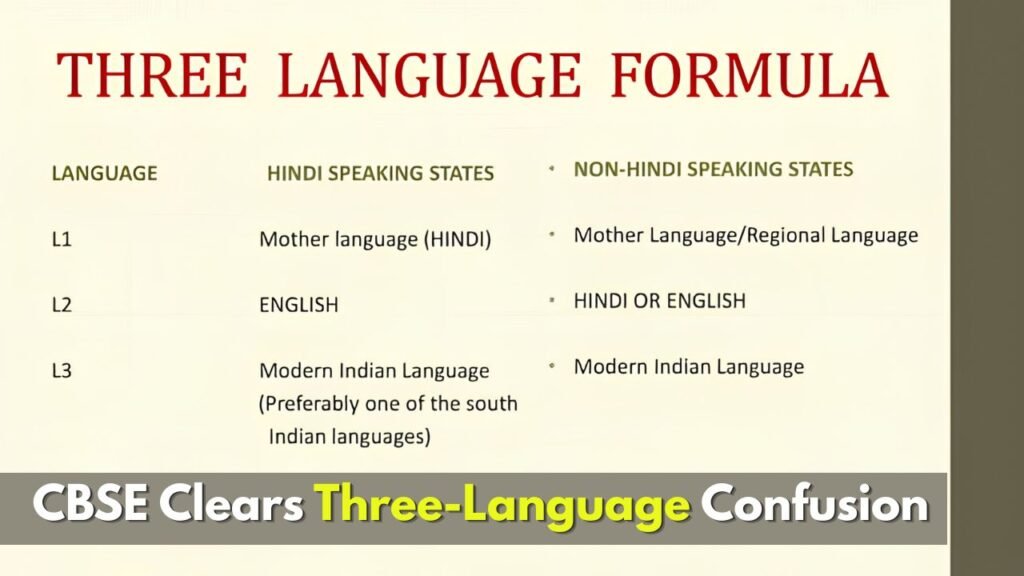 THREE LANGUAGE FORMULA

| LANGUAGE | HINDI SPEAKING STATES | NON-HINDI SPEAKING STATES |
|---|---|---|
| L1 | Mother language (HINDI) | Mother Language/Regional Language |
| L2 | ENGLISH | HINDI OR ENGLISH |
| L3 | Modern Indian Language (Preferably one of the south Indian languages) | Modern Indian Language |

CBSE Clears Three-Language Confusion